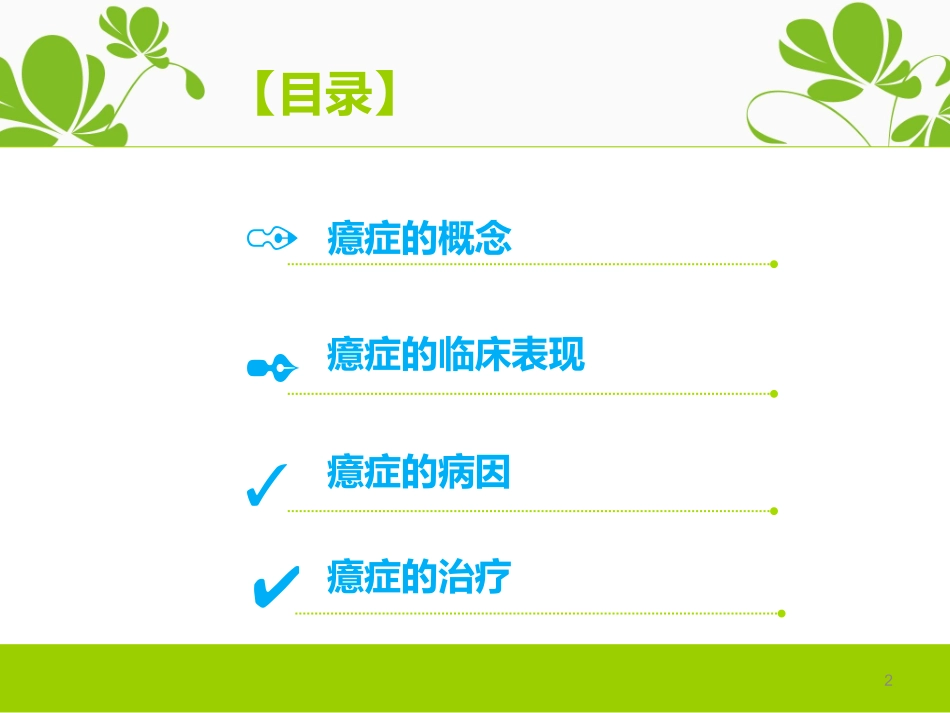 【目录】

癔症的概念

癔症的临床表现

癔症的病因

癔症的治疗

2